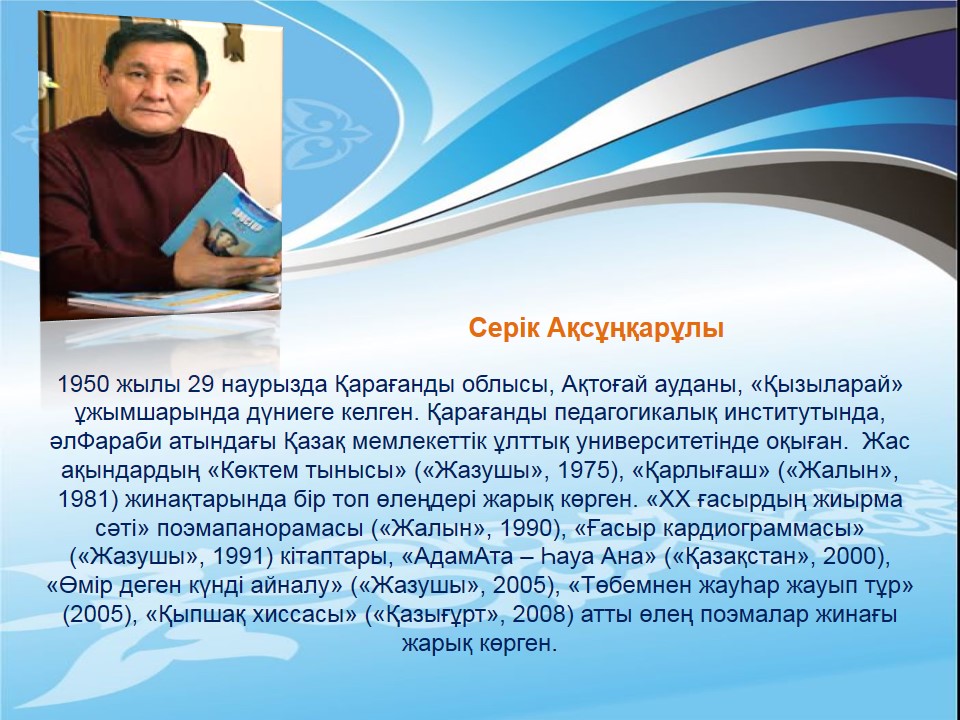 Серік Ақсұңқарұлы

1950 жылы 29 наурызда Қарағанды облысы, Ақтоғай ауданы, «Қызыларай» ұжымшарында дүниеге келген. Қарағанды педагогикалық институтында, әлФараби атындағы Қазақ мемлекеттік ұлттық университетінде оқыған. Жас ақындардың «Көктем тынысы» («Жазушы», 1975), «Қарлығаш» («Жалын», 1981) жинақтарында бір топ өлеңдері жарық көрген. «ХХ ғасырдың жиырма сәті» поэмапанорамасы («Жалын», 1990), «Ғасыр кардиограммасы» («Жазушы», 1991) кітаптары, «АдамАта – Һауа Ана» («Қазақстан», 2000), «Өмір деген күнді айналу» («Жазушы», 2005), «Төбемнен жауһар жауып тұр» (2005), «Қыпшақ хиссасы» («Қазығұрт», 2008) атты өлең поэмалар жинағы жарық көрген.